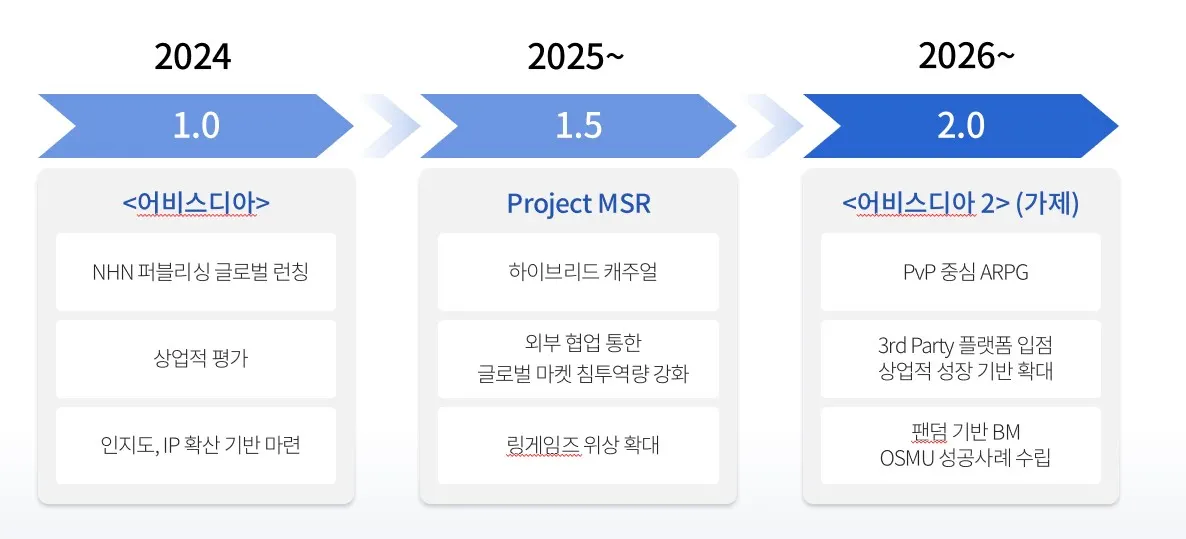 2024

1.0

<어비스디아>

NHN 퍼블리싱 글로벌 런칭

상업적 평가

인지도, IP 확산 기반 마련

2025~

1.5

Project MSR

하이브리드 캐주얼

외부 협업 통한 글로벌 마켓 침투역량 강화

링게임즈 위상 확대

2026~

2.0

<어비스디아 2> (가제)

PvP 중심 ARPG

3rd Party 플랫폼 입점 상업적 성장 기반 확대

팬덤 기반 BM OSMU 성공사례 수립